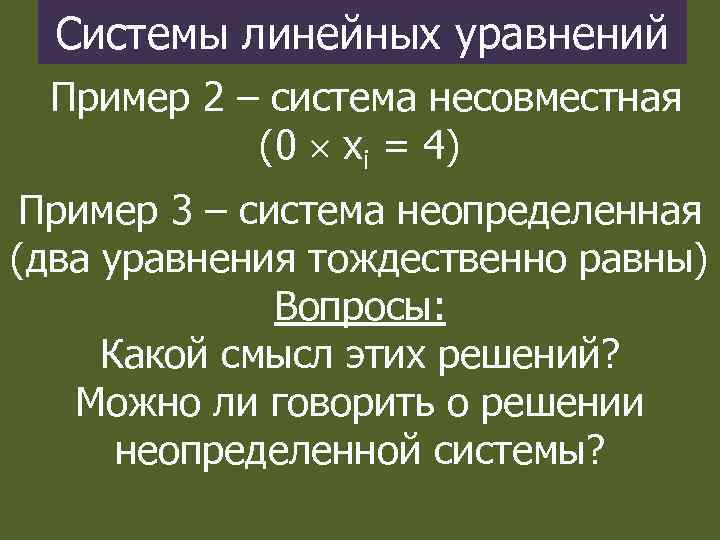 Системы линейных уравнений

Пример 2 – система несовместная ($0 \times x_i = 4$)

Пример 3 – система неопределенная (два уравнения тождественно равны)

Вопросы:

Какой смысл этих решений?

Можно ли говорить о решении неопределенной системы?